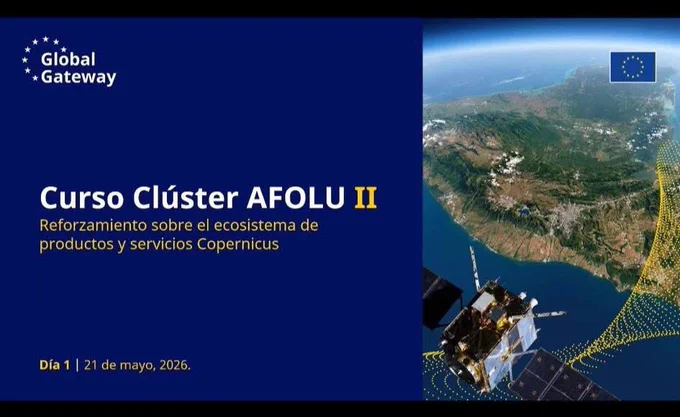 Global Gateway

Curso Clúster AFOLU II
Reforzamiento sobre el ecosistema de productos y servicios Copernicus

Día 1 | 21 de mayo, 2026.